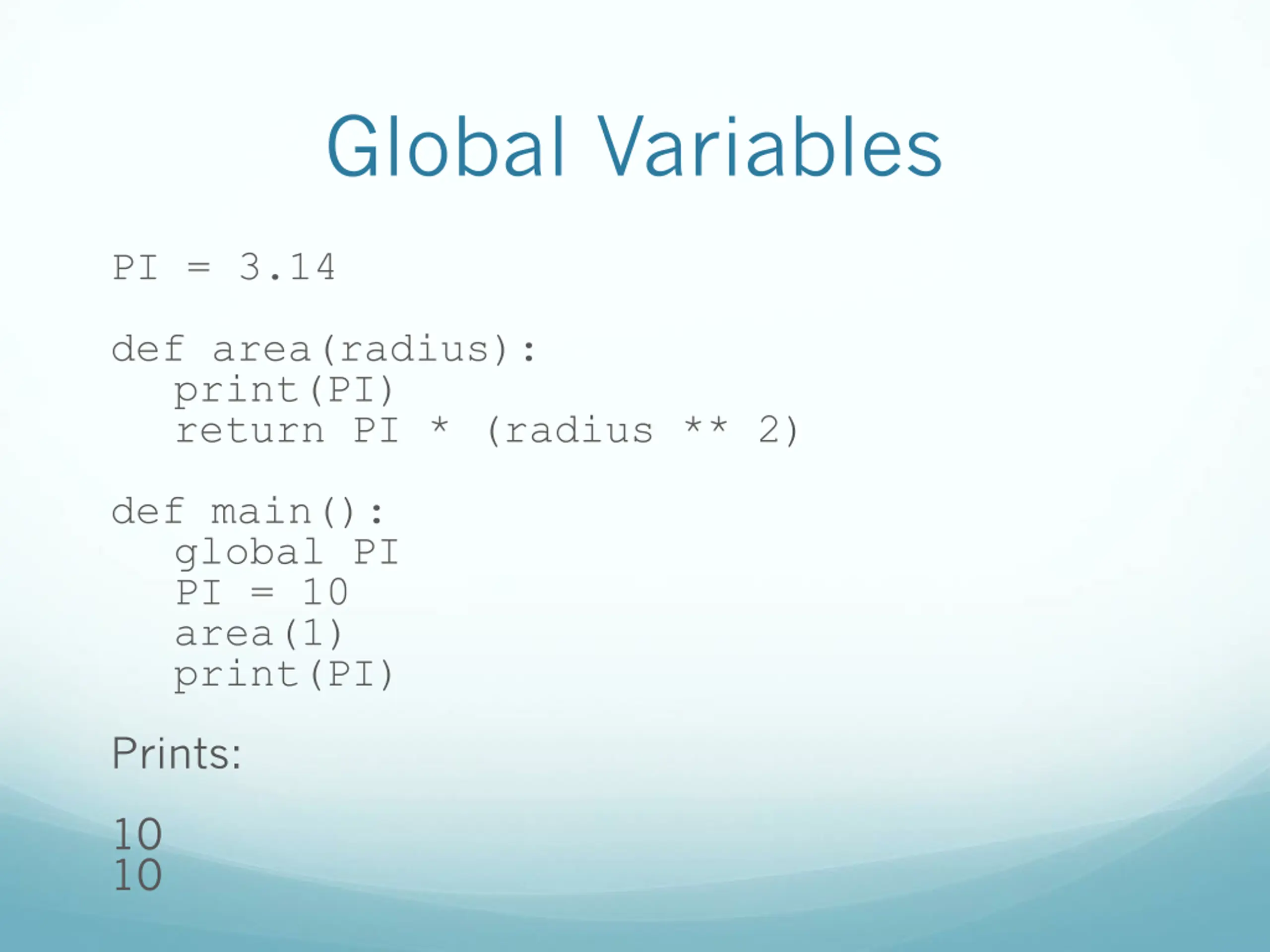 Global Variables

PI = 3.14

def area(radius):
    print(PI)
    return PI * (radius ** 2)

def main():
    global PI
    PI = 10
    area(1)
    print(PI)

Prints:

10
10